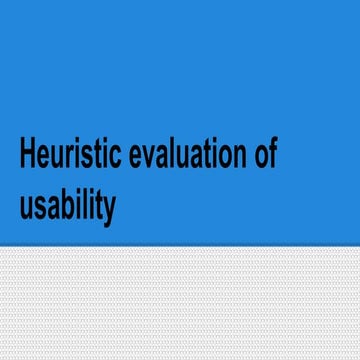 Heuristic evaluation of usability